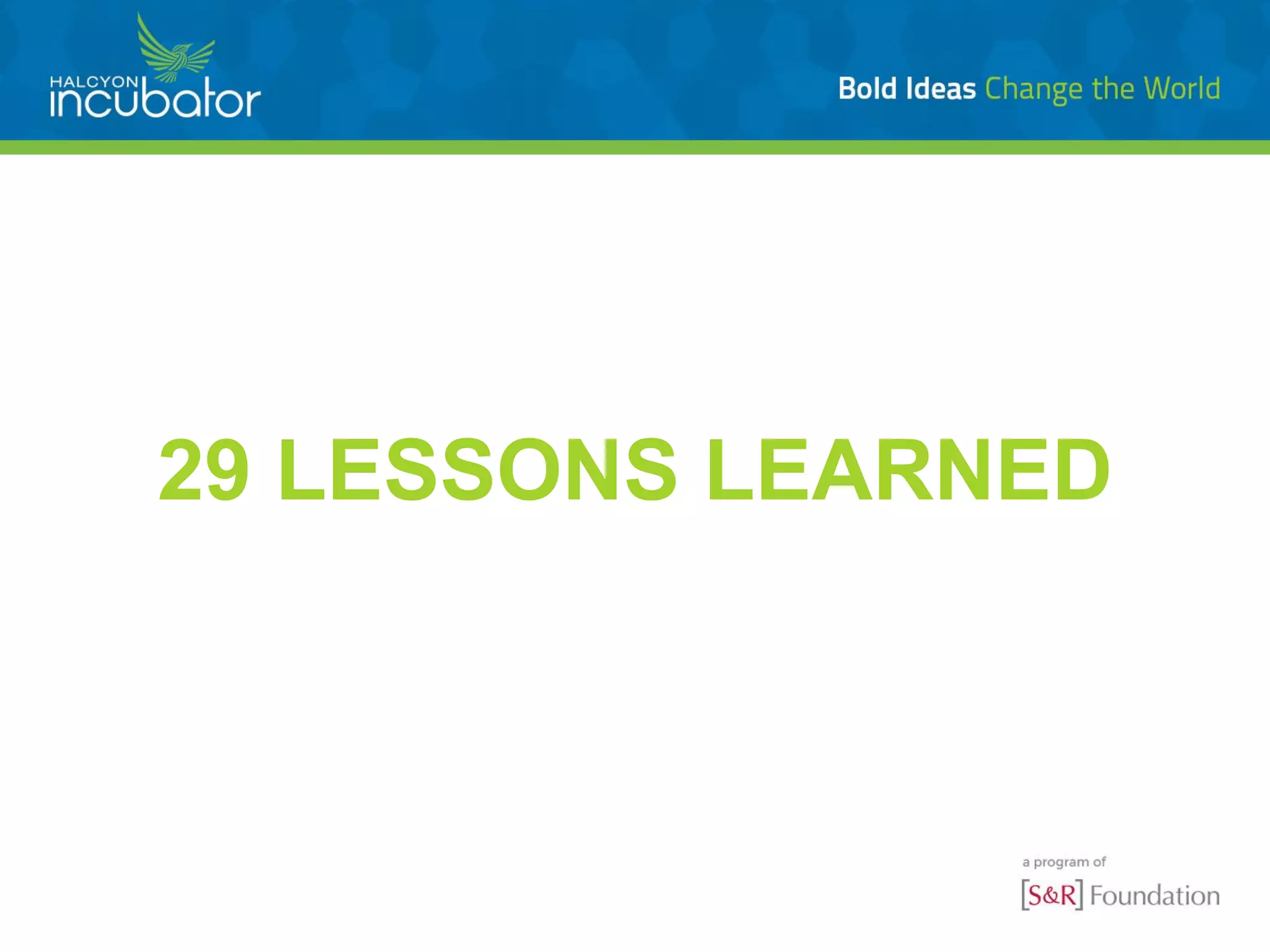 HALCYON incubator

Bold Ideas Change the World

29 LESSONS LEARNED

a program of
[S&R] Foundation